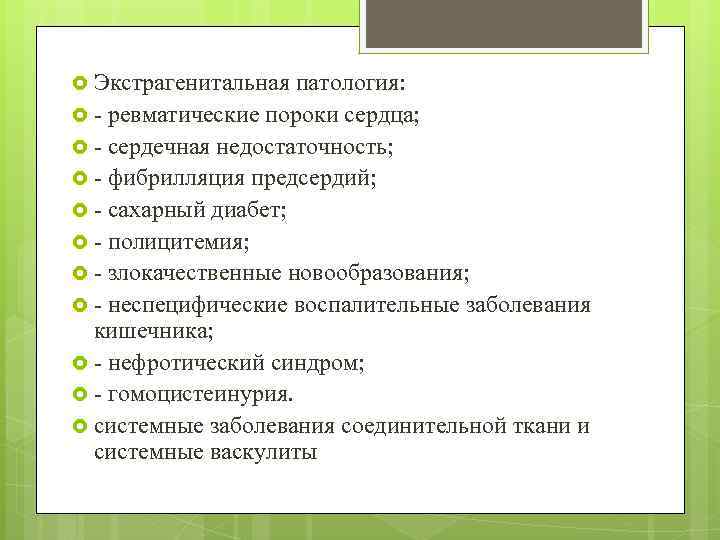 Экстрагенитальная патология:
- ревматические пороки сердца;
- сердечная недостаточность;
- фибрилляция предсердий;
- сахарный диабет;
- полицитемия;
- злокачественные новообразования;
- неспецифические воспалительные заболевания кишечника;
- нефротический синдром;
- гомоцистеинурия.
системные заболевания соединительной ткани и системные васкулиты